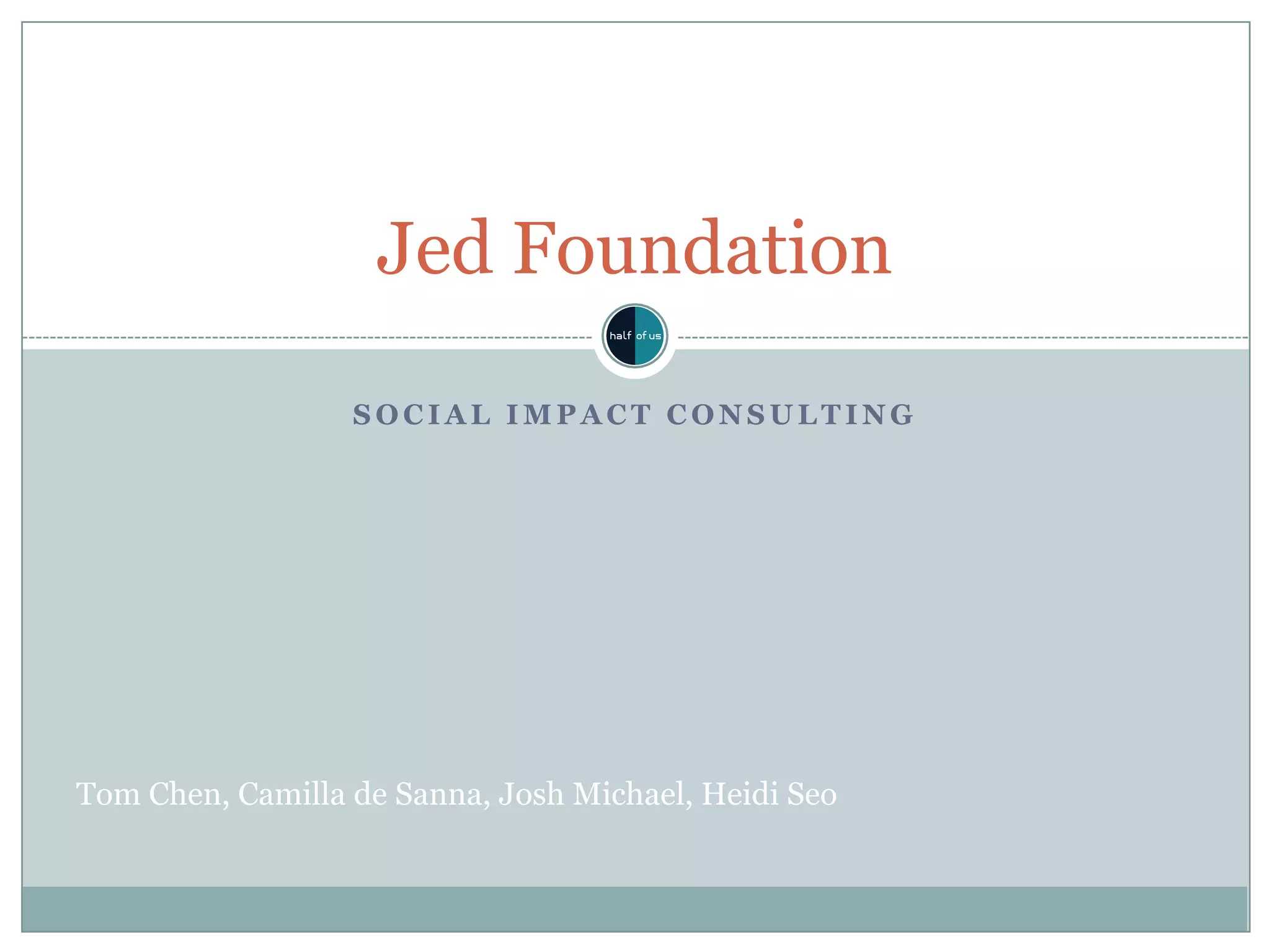 Jed Foundation

half of us

SOCIAL IMPACT CONSULTING

Tom Chen, Camilla de Sanna, Josh Michael, Heidi Seo